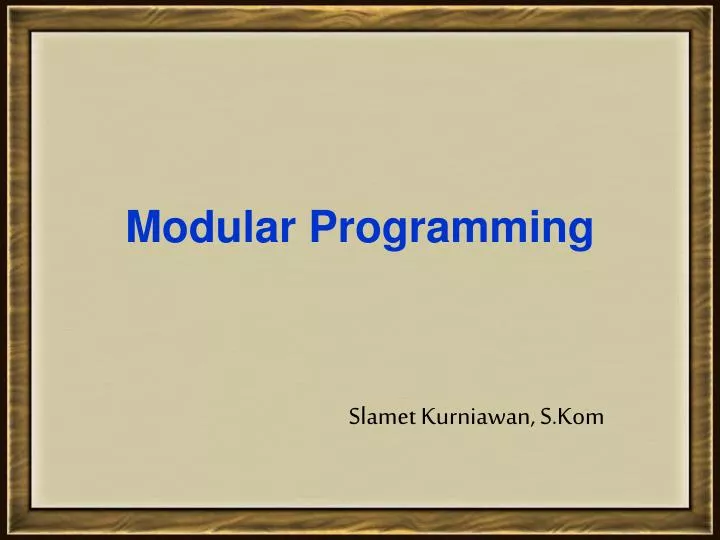 Modular Programming

Slamet Kurniawan, S.Kom